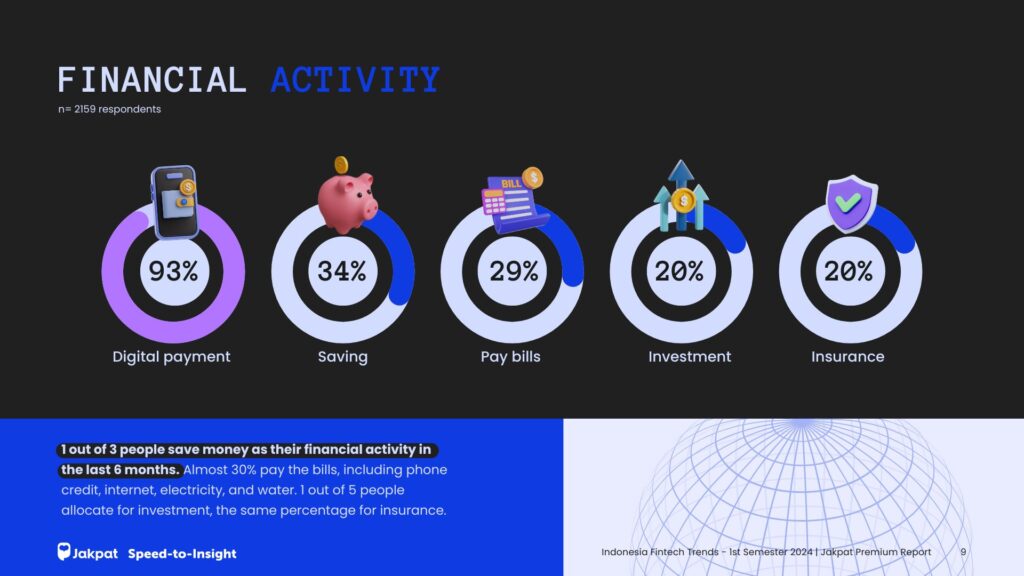 FINANCIAL ACTIVITY
n= 2159 respondents

BILL

93%
Digital payment

34%
Saving

29%
Pay bills

20%
Investment

20%
Insurance

1 out of 3 people save money as their financial activity in the last 6 months. Almost 30% pay the bills, including phone credit, internet, electricity, and water. 1 out of 5 people allocate for investment, the same percentage for insurance.

Jakpat Speed-to-Insight

Indonesia Fintech Trends - 1st Semester 2024 | Jakpat Premium Report 9